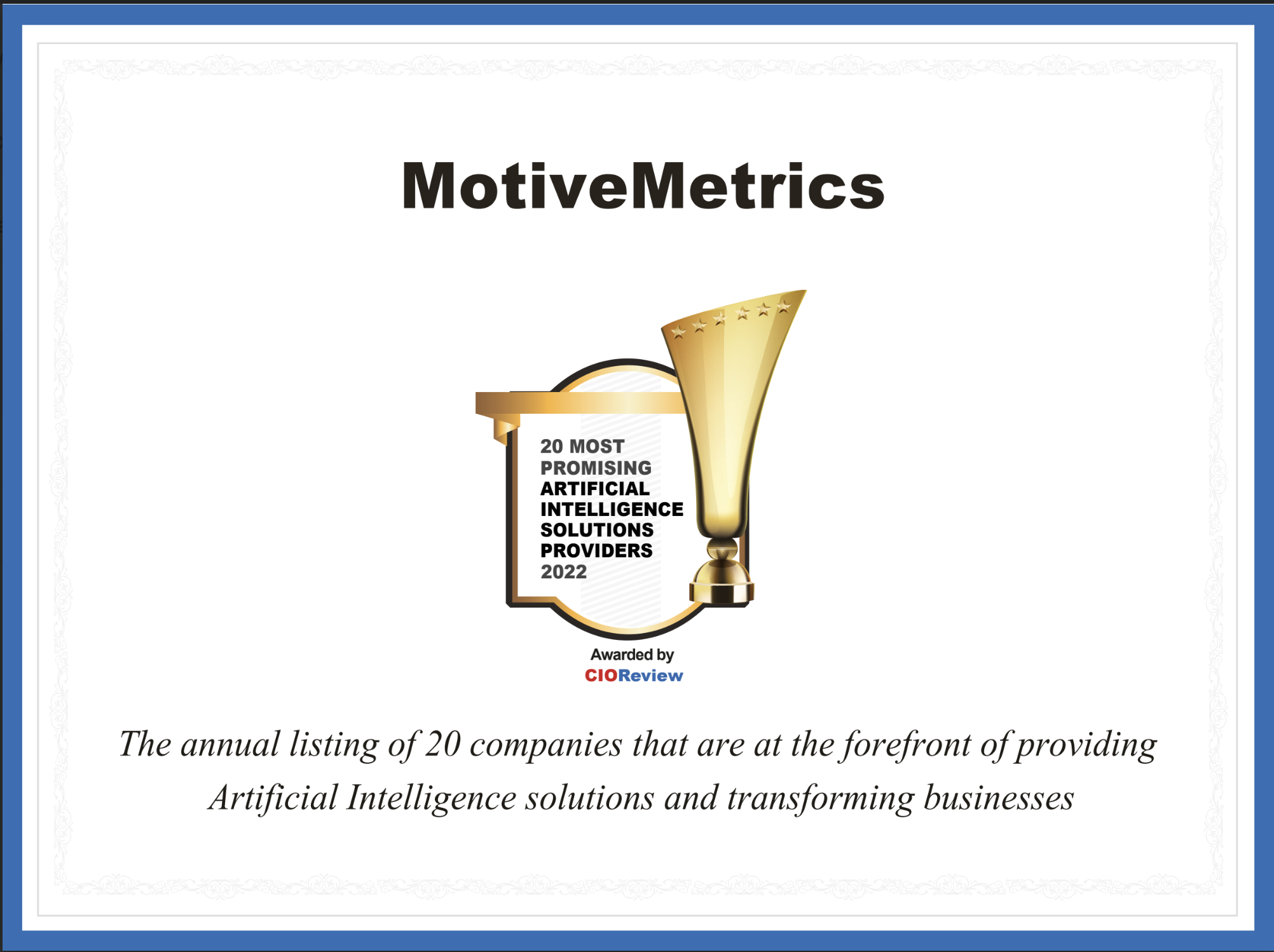 MotiveMetrics

20 MOST
PROMISING
ARTIFICIAL
INTELLIGENCE
SOLUTIONS
PROVIDERS
2022

Awarded by
CIOReview

The annual listing of 20 companies that are at the forefront of providing Artificial Intelligence solutions and transforming businesses